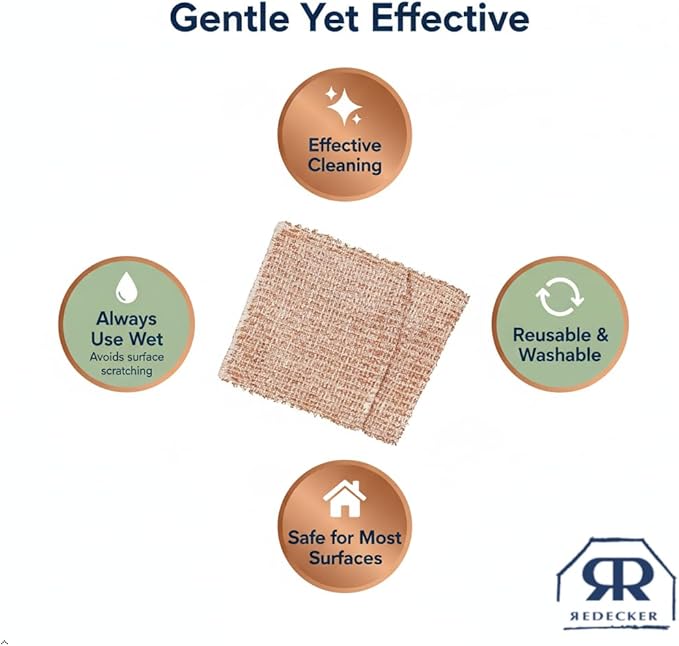 Gentle Yet Effective

Effective Cleaning

Always Use Wet
Avoids surface scratching

Reusable & Washable

Safe for Most Surfaces

RR
REDECKER